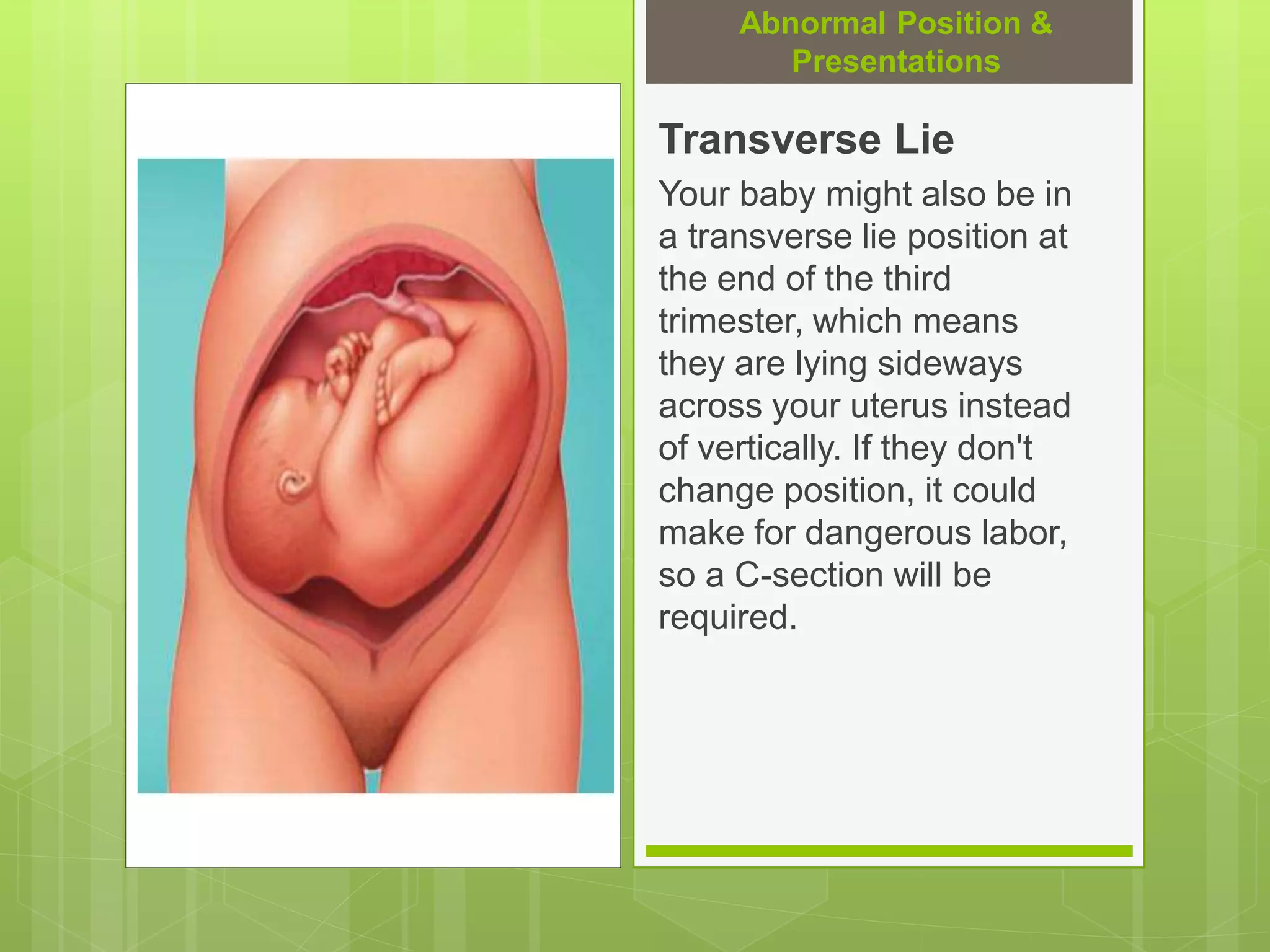 Abnormal Position & Presentations

Transverse Lie

Your baby might also be in a transverse lie position at the end of the third trimester, which means they are lying sideways across your uterus instead of vertically. If they don't change position, it could make for dangerous labor, so a C-section will be required.